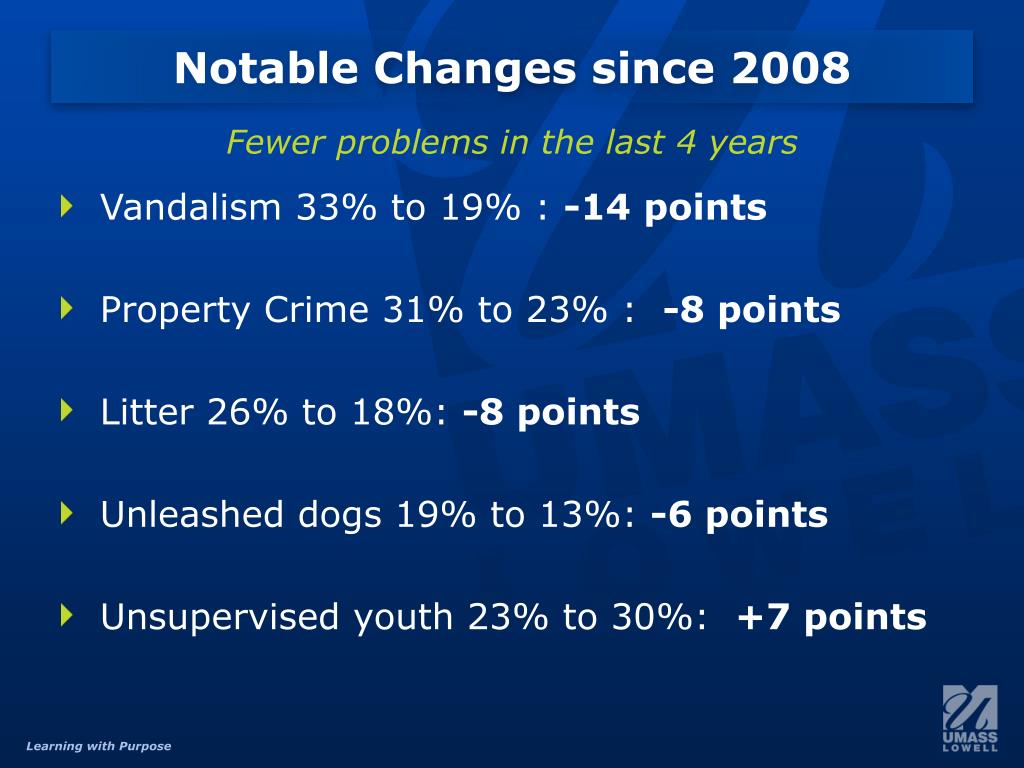 Notable Changes since 2008

Fewer problems in the last 4 years

Vandalism 33% to 19% : -14 points

Property Crime 31% to 23% : -8 points

Litter 26% to 18%: -8 points

Unleashed dogs 19% to 13%: -6 points

Unsupervised youth 23% to 30%: +7 points

Learning with Purpose

UMASS LOWELL